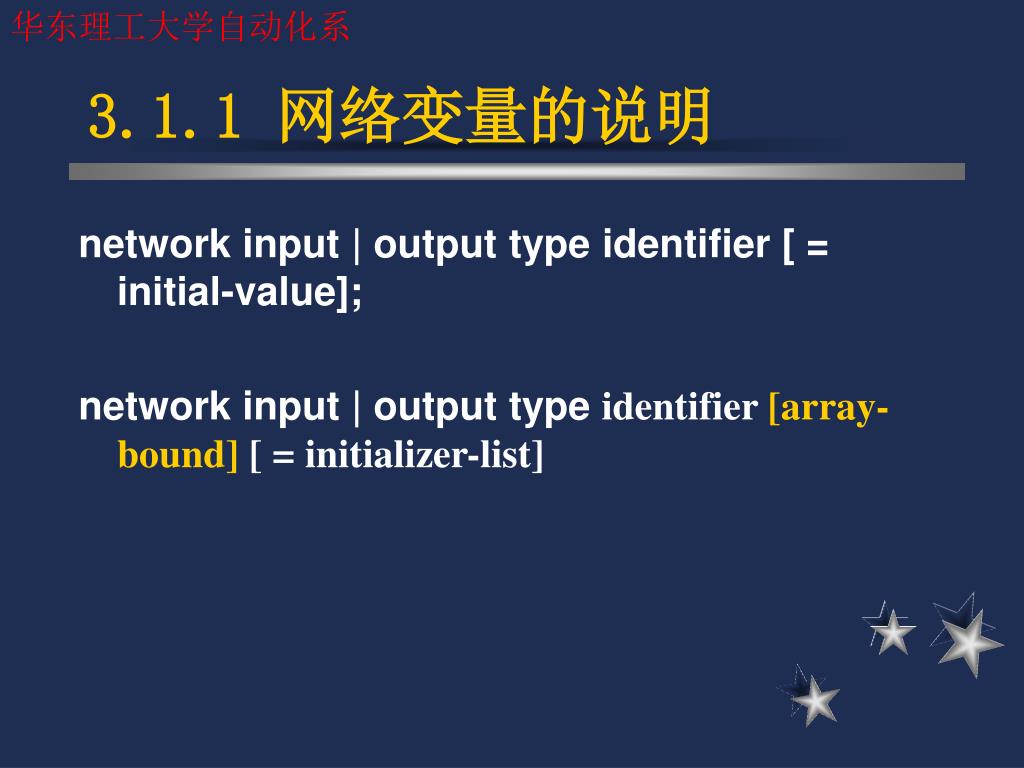 华东理工大学自动化系

3.1.1 网络变量的说明

network input | output type identifier [ = initial-value];

network input | output type identifier [array-bound] [ = initializer-list]